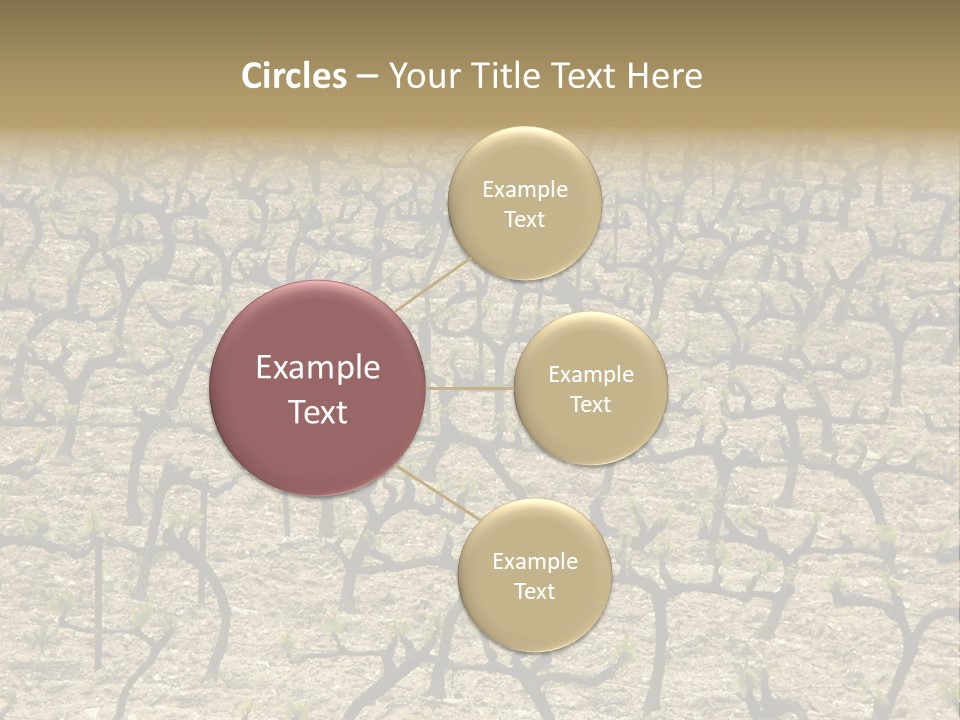 Circles – Your Title Text Here

Example Text

Example Text

Example Text

Example Text